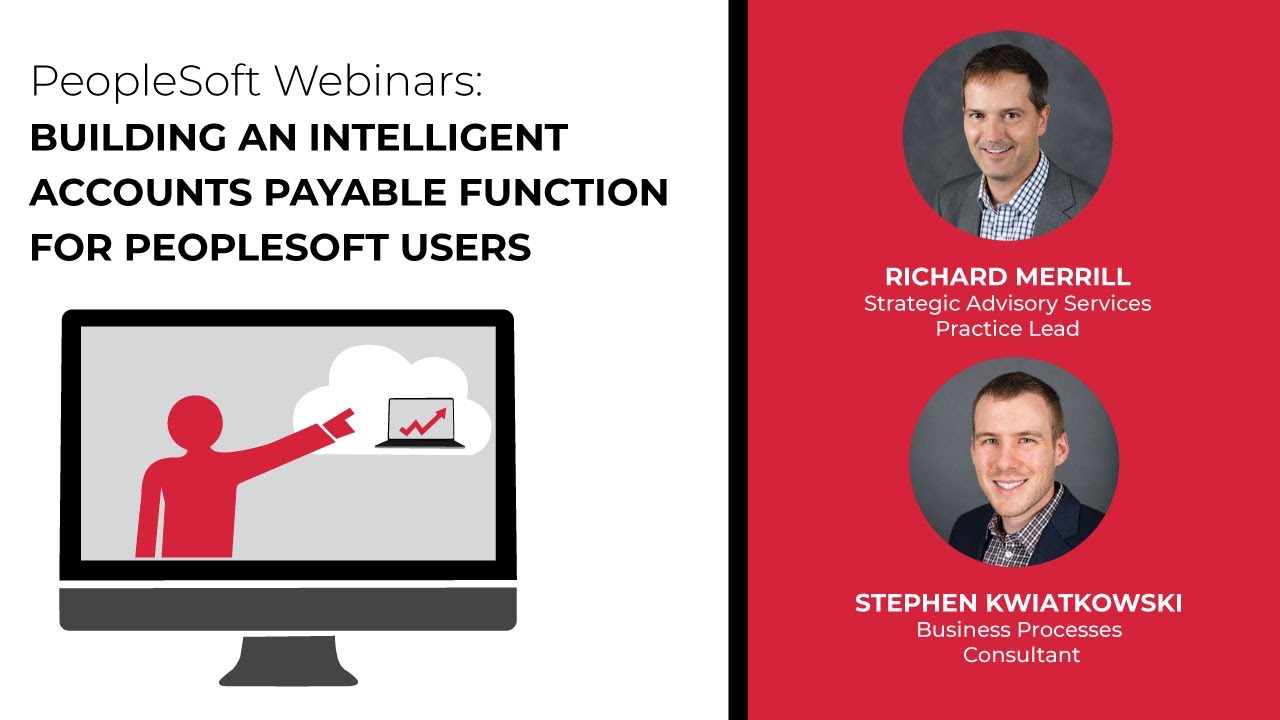 PeopleSoft Webinars:
BUILDING AN INTELLIGENT ACCOUNTS PAYABLE FUNCTION FOR PEOPLESOFT USERS

RICHARD MERRILL
Strategic Advisory Services Practice Lead

STEPHEN KWIATKOWSKI
Business Processes Consultant